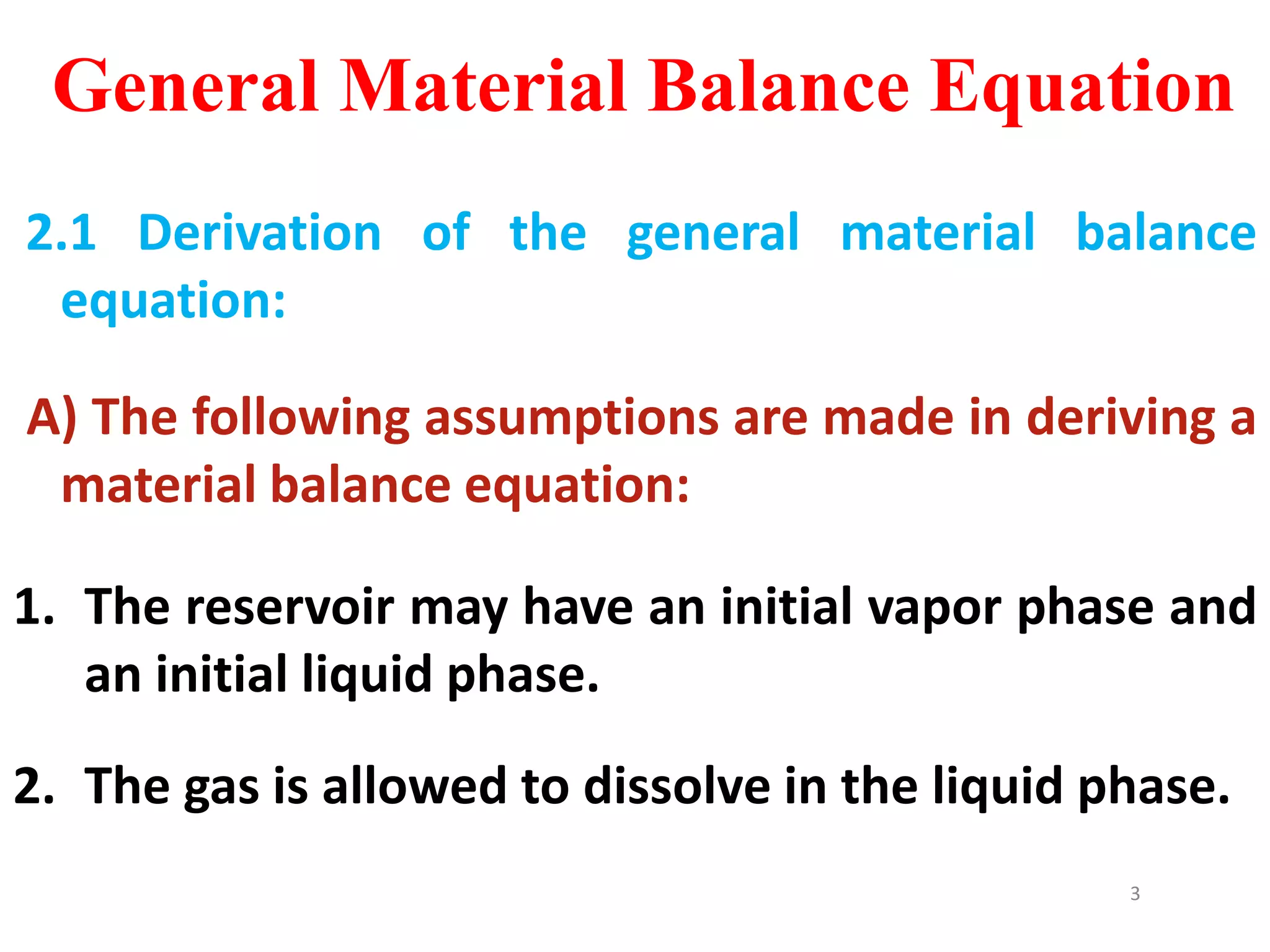 General Material Balance Equation

2.1 Derivation of the general material balance equation:

A) The following assumptions are made in deriving a material balance equation:

1. The reservoir may have an initial vapor phase and an initial liquid phase.

2. The gas is allowed to dissolve in the liquid phase.

3